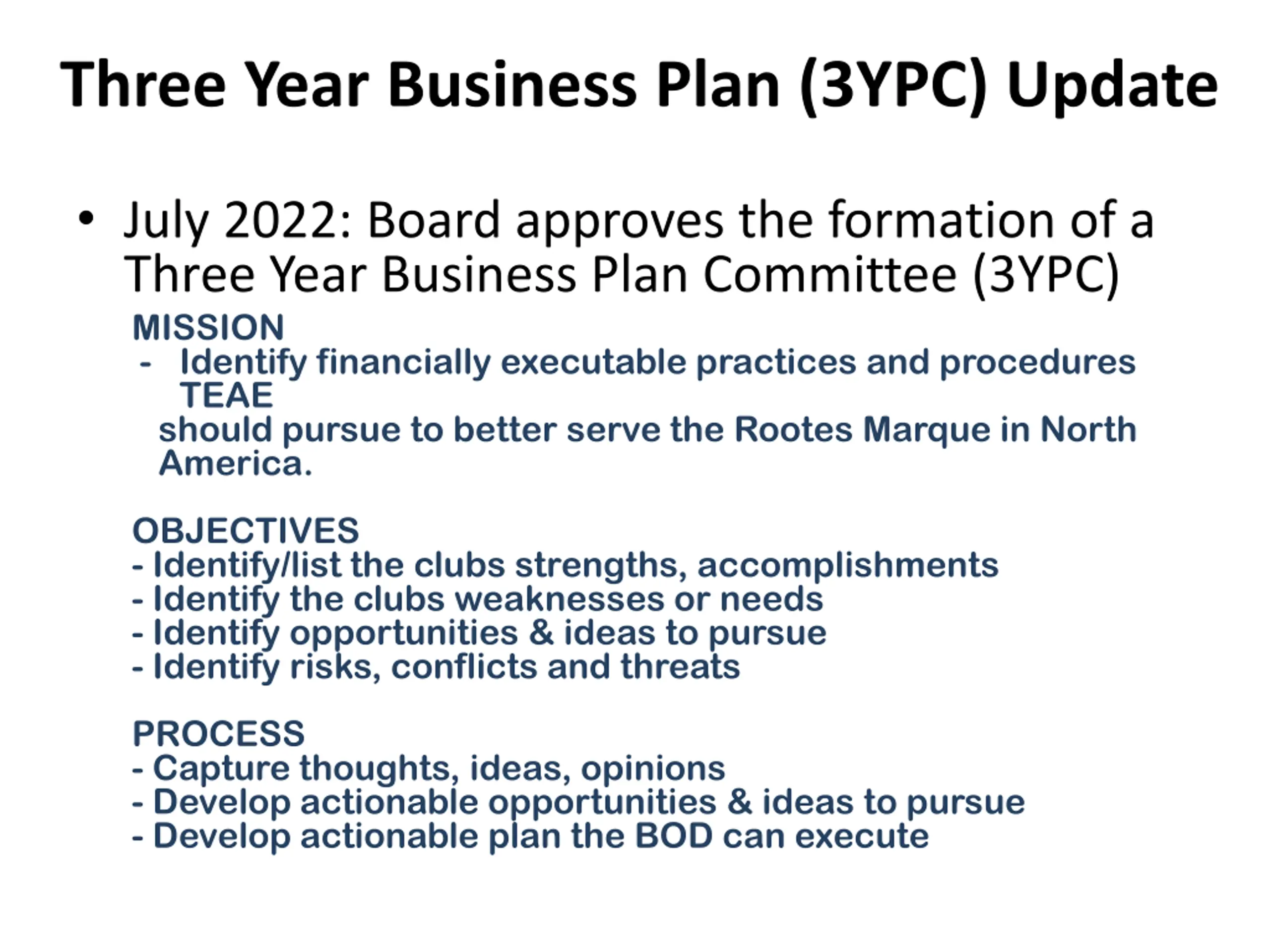 Three Year Business Plan (3YPC) Update

• July 2022: Board approves the formation of a Three Year Business Plan Committee (3YPC)

MISSION
- Identify financially executable practices and procedures TEAE should pursue to better serve the Rootes Marque in North America.

OBJECTIVES
- Identify/list the clubs strengths, accomplishments
- Identify the clubs weaknesses or needs
- Identify opportunities & ideas to pursue
- Identify risks, conflicts and threats

PROCESS
- Capture thoughts, ideas, opinions
- Develop actionable opportunities & ideas to pursue
- Develop actionable plan the BOD can execute